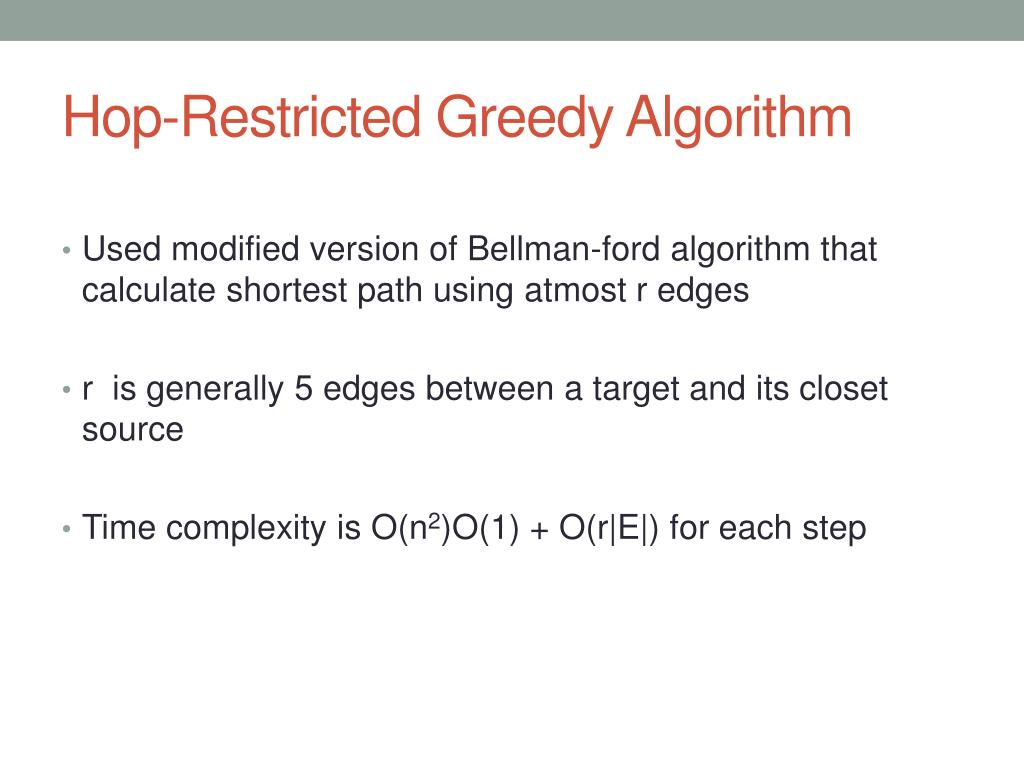 Hop-Restricted Greedy Algorithm

• Used modified version of Bellman-ford algorithm that calculate shortest path using atmost r edges

• r is generally 5 edges between a target and its closet source

• Time complexity is $O(n^2)O(1) + O(r|E|)$ for each step